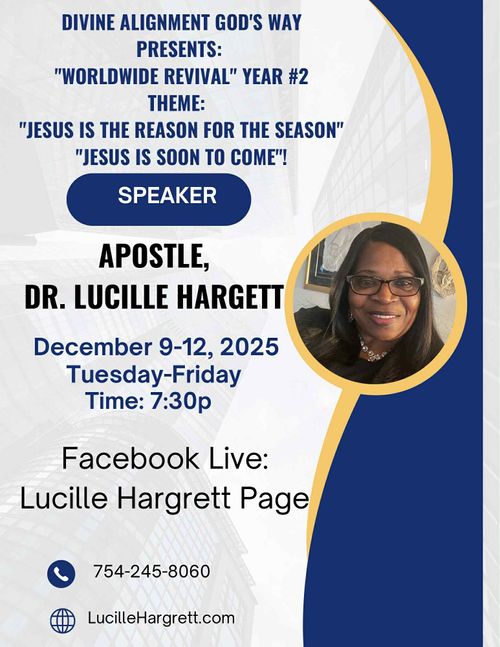 DIVINE ALIGNMENT GOD'S WAY
PRESENTS:
"WORLDWIDE REVIVAL" YEAR #2
THEME:
"JESUS IS THE REASON FOR THE SEASON"
"JESUS IS SOON TO COME"!

SPEAKER

APOSTLE,
DR. LUCILLE HARGETT

December 9-12, 2025
Tuesday-Friday
Time: 7:30p

Facebook Live:
Lucille Hargrett Page

754-245-8060

LucilleHargrett.com